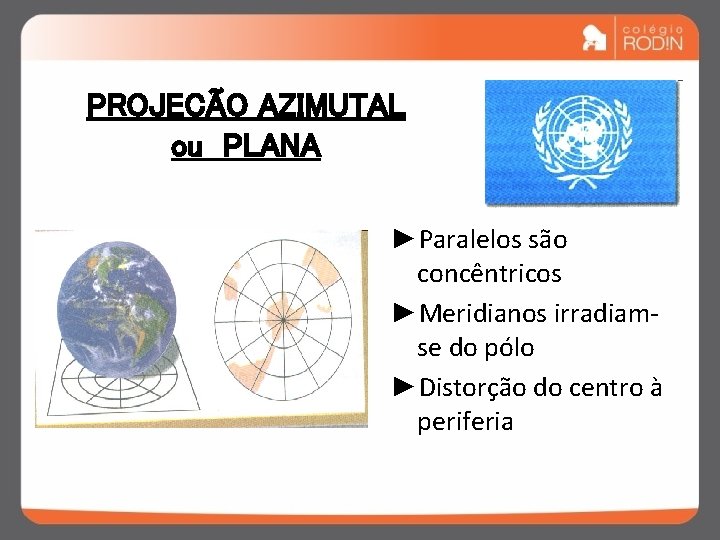 colégio
RODIN

PROJEÇÃO AZIMUTAL
ou PLANA

►Paralelos são concêntricos

►Meridianos irradiam-se do pólo

►Distorção do centro à periferia